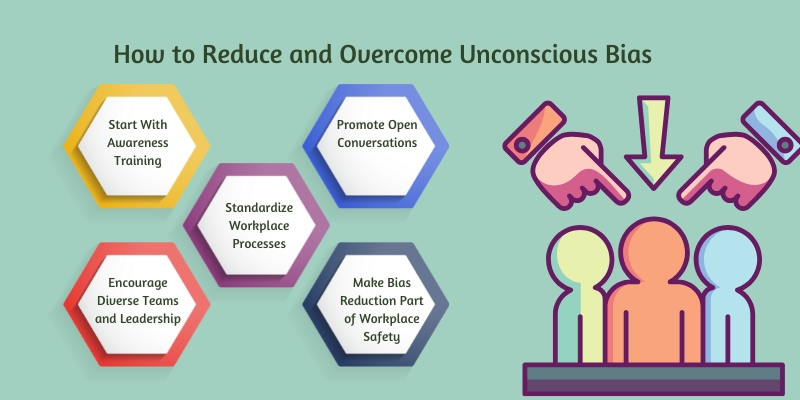 How to Reduce and Overcome Unconscious Bias

Start With Awareness Training

Promote Open Conversations

Standardize Workplace Processes

Encourage Diverse Teams and Leadership

Make Bias Reduction Part of Workplace Safety